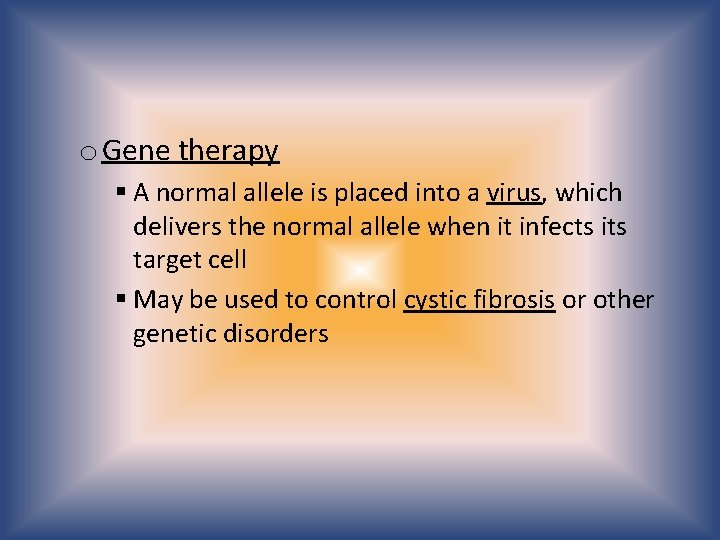 o Gene therapy

▪ A normal allele is placed into a virus, which delivers the normal allele when it infects its target cell

▪ May be used to control cystic fibrosis or other genetic disorders